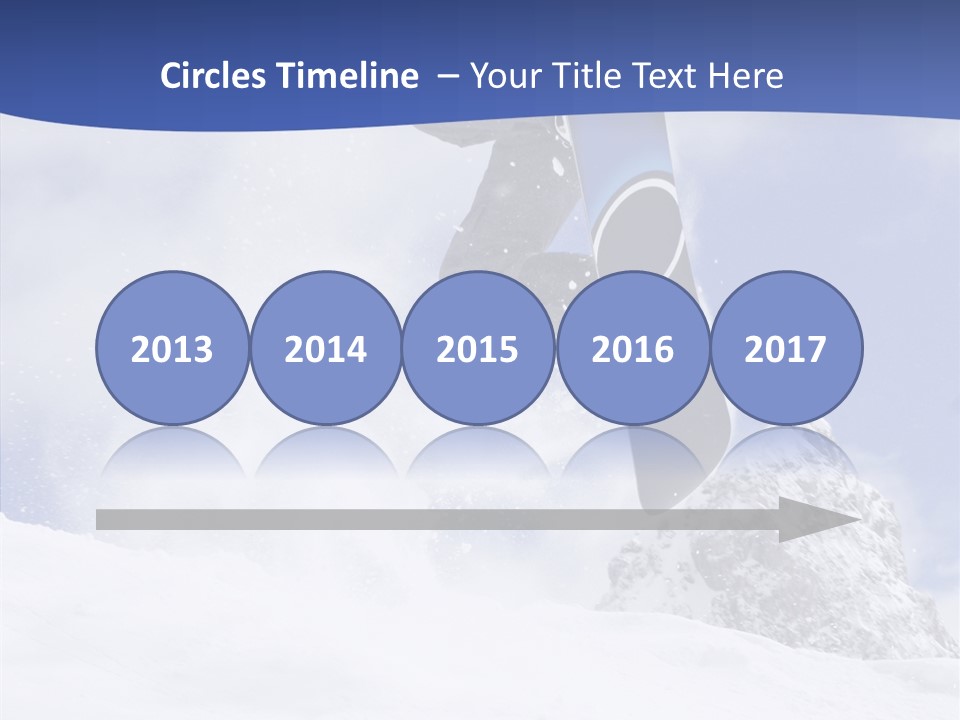 Circles Timeline – Your Title Text Here

2013 2014 2015 2016 2017